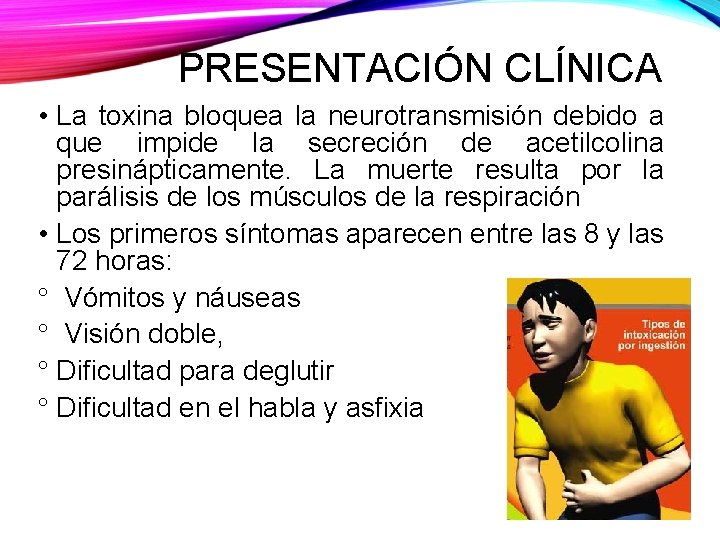 PRESENTACIÓN CLÍNICA

• La toxina bloquea la neurotransmisión debido a que impide la secreción de acetilcolina presinápticamente. La muerte resulta por la parálisis de los músculos de la respiración

• Los primeros síntomas aparecen entre las 8 y las 72 horas:

° Vómitos y náuseas

° Visión doble,

° Dificultad para deglutir

° Dificultad en el habla y asfixia

Tipos de intoxicación por ingestión